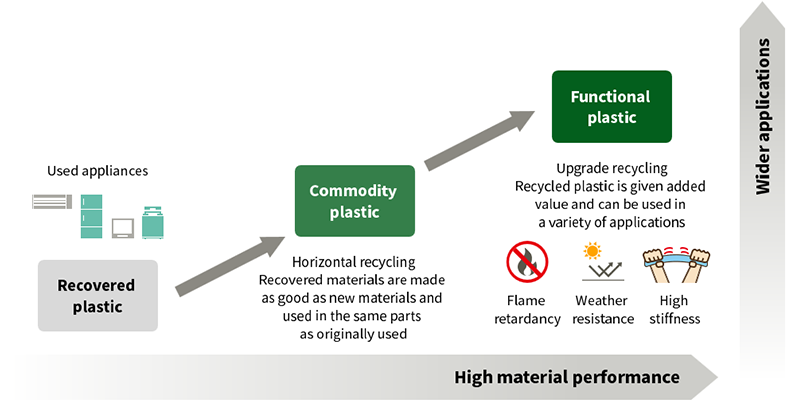 Used appliances

Recovered plastic

Commodity plastic

Horizontal recycling
Recovered materials are made as good as new materials and used in the same parts as originally used

Functional plastic

Upgrade recycling
Recycled plastic is given added value and can be used in a variety of applications

Flame retardancy

Weather resistance

High stiffness

High material performance

Wider applications